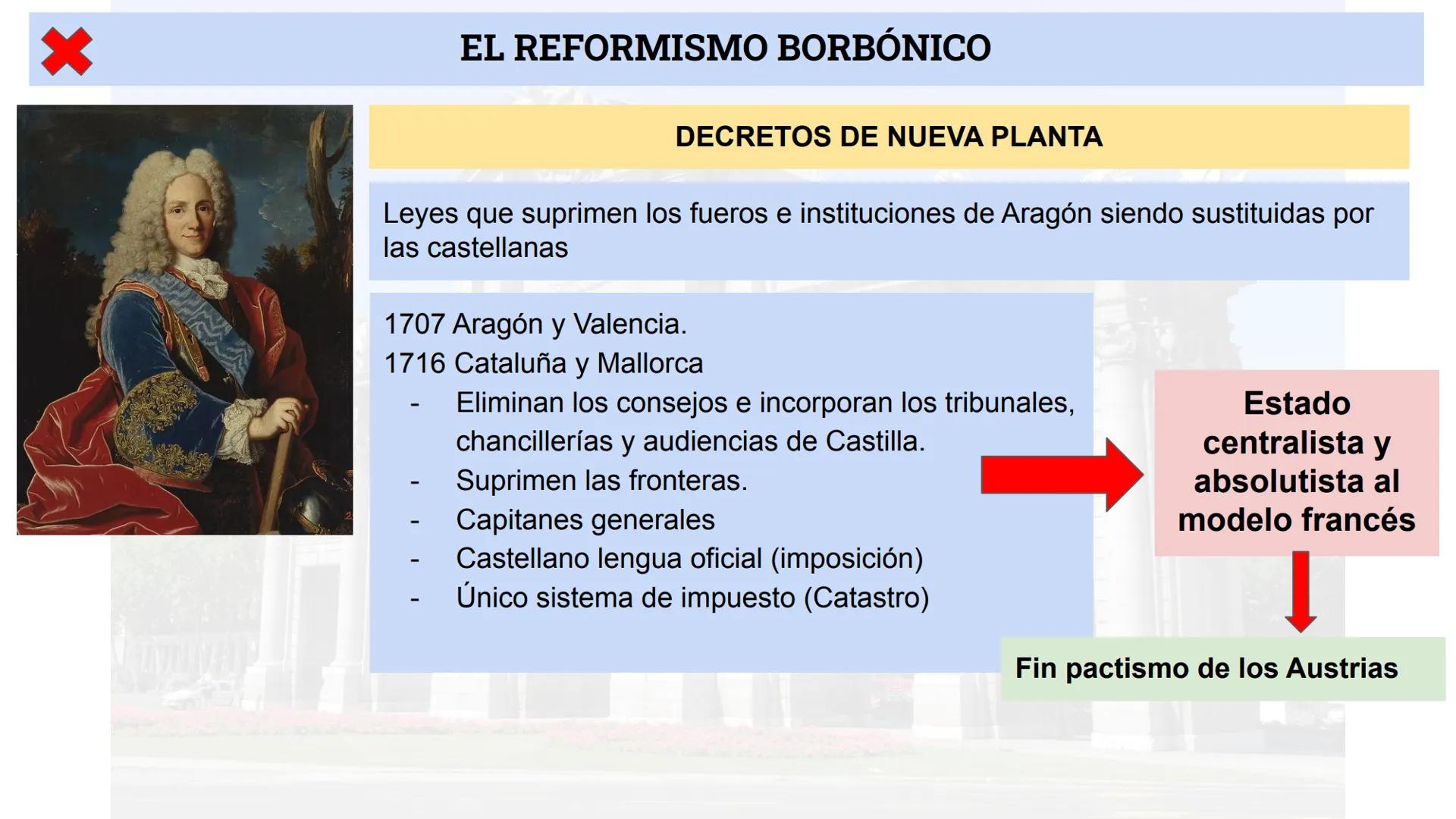 EL REFORMISMO BORBÓNICO

DECRETOS DE NUEVA PLANTA

Leyes que suprimen los fueros e instituciones de Aragón siendo sustituidas por las castellanas

1707 Aragón y Valencia.
1716 Cataluña y Mallorca
- Eliminan los consejos e incorporan los tribunales, chancillerías y audiencias de Castilla.
- Suprimen las fronteras.
- Capitanes generales
- Castellano lengua oficial (imposición)
- Único sistema de impuesto (Catastro)

Estado centralista y absolutista al modelo francés

Fin pactismo de los Austrias